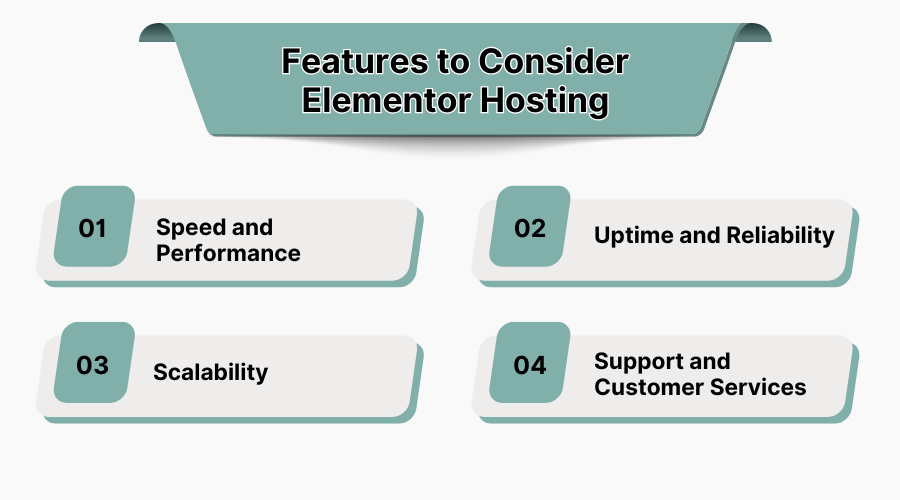 Features to Consider Elementor Hosting

01 Speed and Performance

02 Uptime and Reliability

03 Scalability

04 Support and Customer Services